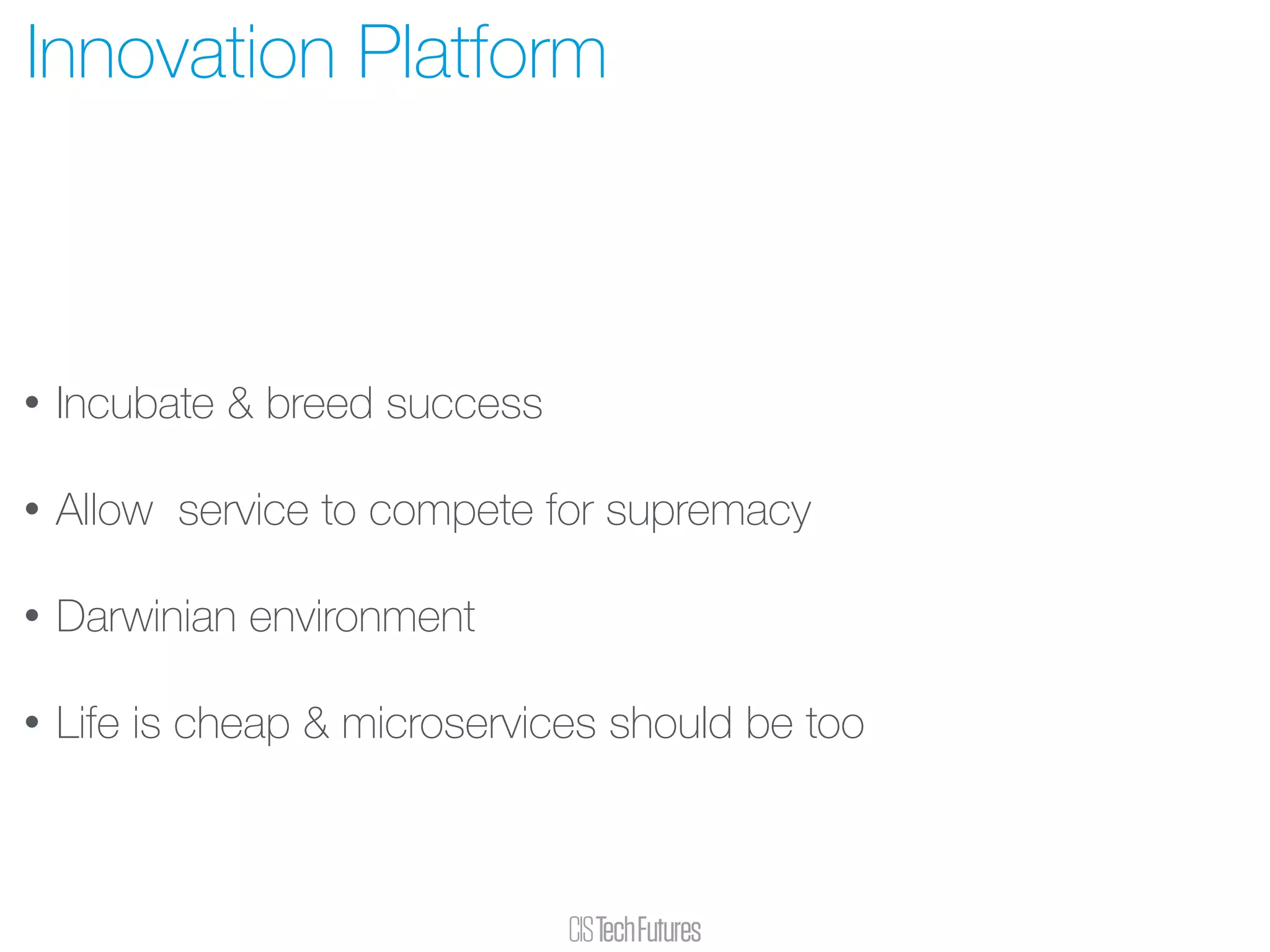 Innovation Platform

• Incubate & breed success

• Allow  service to compete for supremacy

• Darwinian environment

• Life is cheap & microservices should be too

CIS Tech Futures